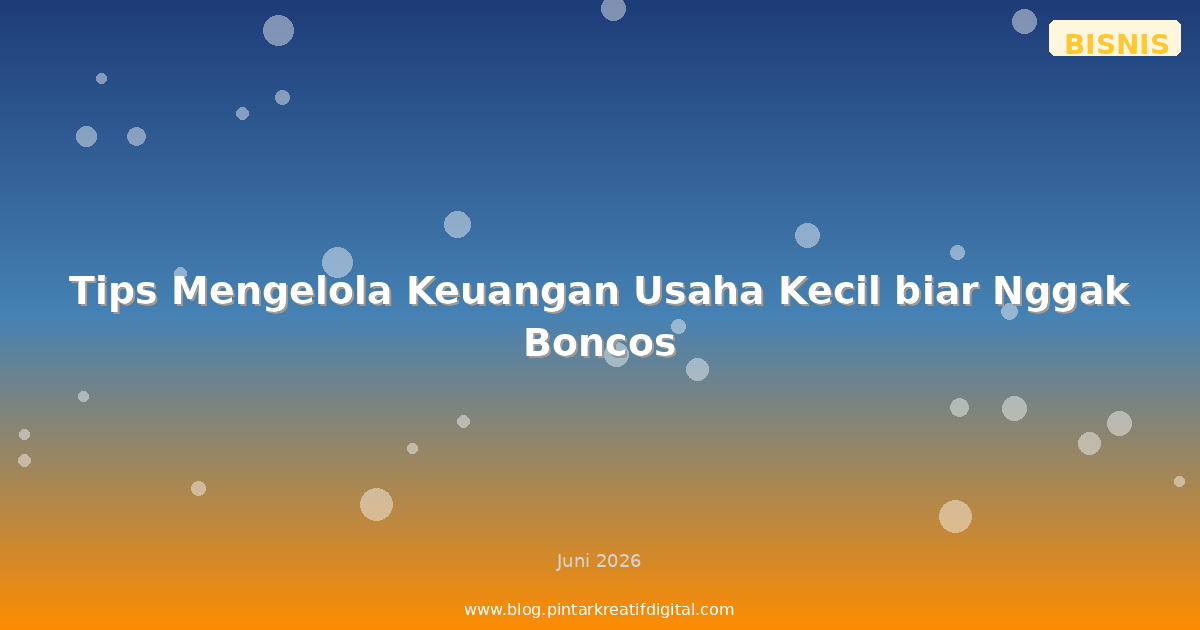 BISNIS

Tips Mengelola Keuangan Usaha Kecil biar Nggak Boncos

Juni 2026

www.blog.pintarkreatifdigital.com